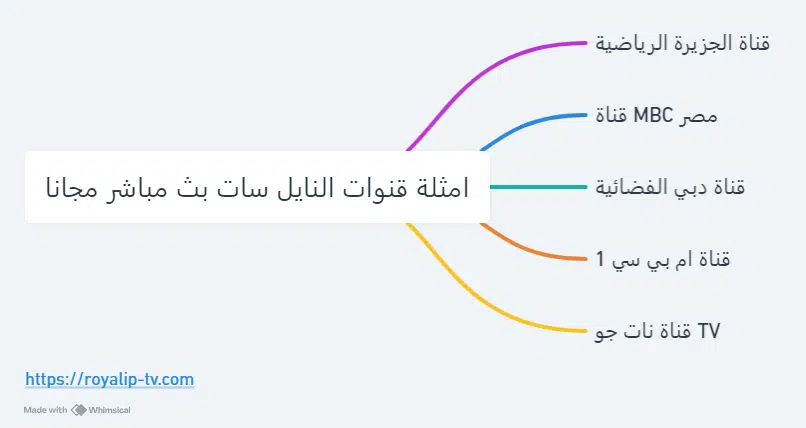 امثلة قنوات النايل سات بث مباشر مجانا

قناة الجزيرة الرياضية

قناة MBC مصر

قناة دبي الفضائية

قناة ام بي سي 1

قناة نات جو TV

https://royalip-tv.com

Made with Whimsical